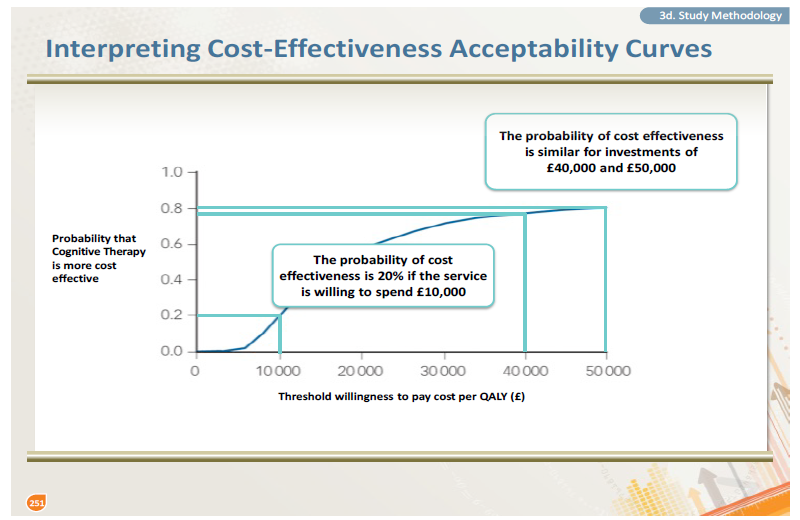 3d. Study Methodology

Interpreting Cost-Effectiveness Acceptability Curves

The probability of cost effectiveness is similar for investments of £40,000 and £50,000

Probability that Cognitive Therapy is more cost effective

1.0
0.8
0.6
0.4
0.2
0.0

The probability of cost effectiveness is 20% if the service is willing to spend £10,000

0
10 000
20 000
30 000
40 000
50 000

Threshold willingness to pay cost per QALY (£)

251